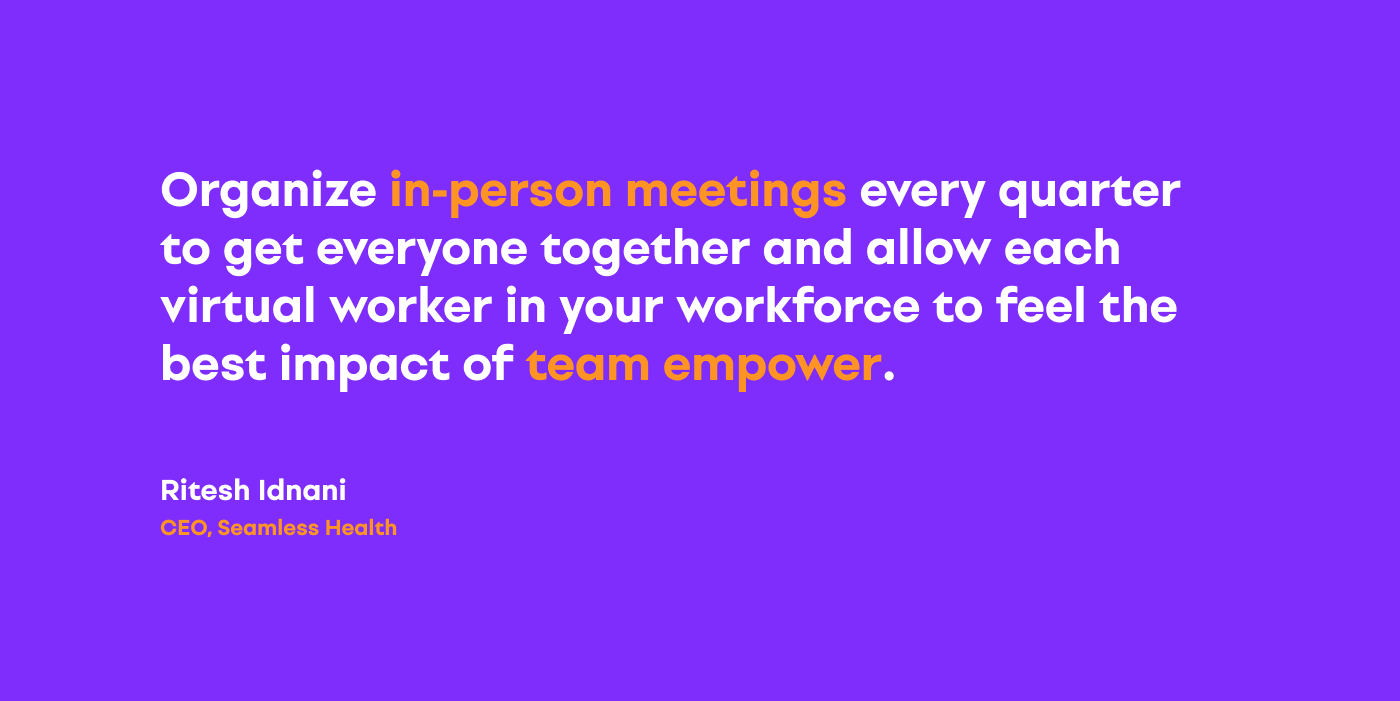 Organize in-person meetings every quarter to get everyone together and allow each virtual worker in your workforce to feel the best impact of team empower.

Ritesh Idnani
CEO, Seamless Health